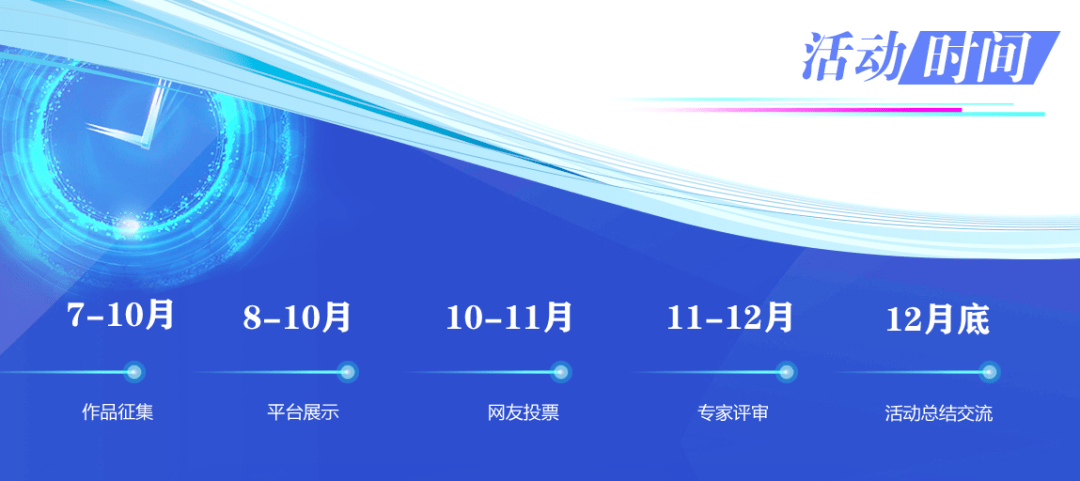 活动时间

7-10月
作品征集

8-10月
平台展示

10-11月
网友投票

11-12月
专家评审

12月底
活动总结交流